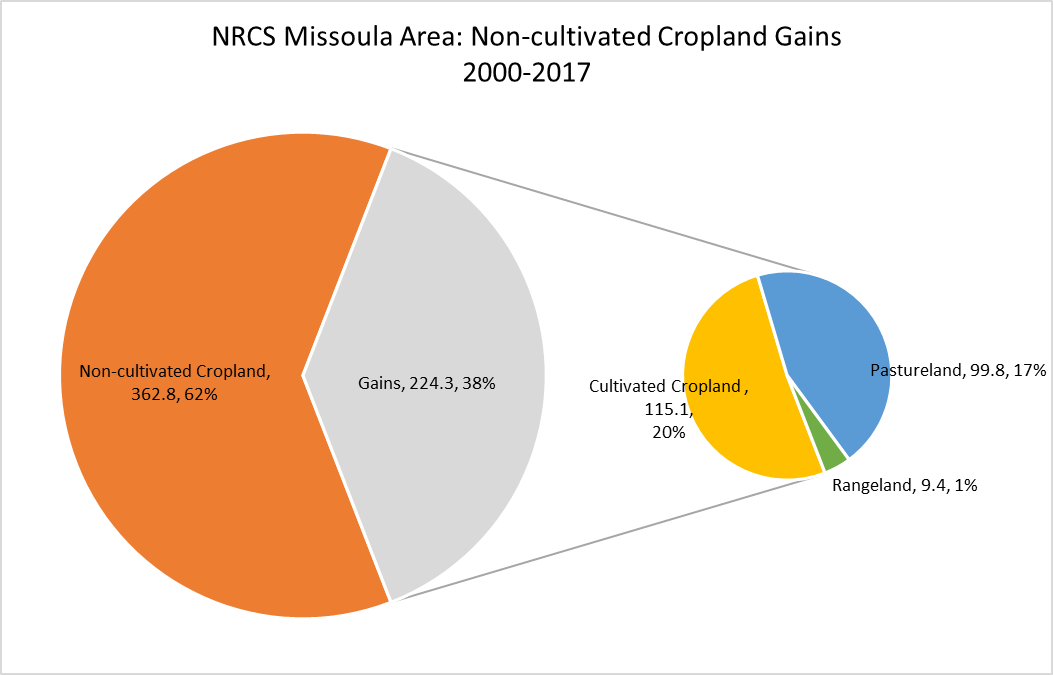 NRCS Missoula Area: Non-cultivated Cropland Gains
2000-2017

Non-cultivated Cropland, 362.8, 62%

Gains, 224.3, 38%

Cultivated Cropland , 115.1, 20%

Pastureland, 99.8, 17%

Rangeland, 9.4, 1%